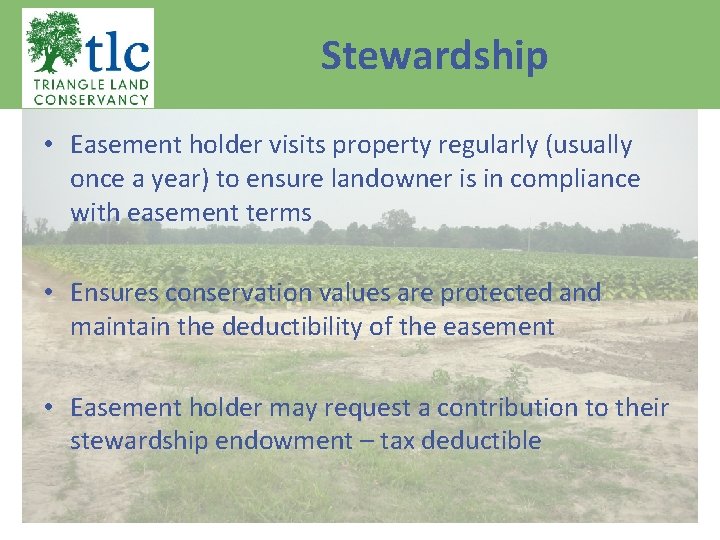 tlc
TRIANGLE LAND CONSERVANCY

Stewardship

• Easement holder visits property regularly (usually once a year) to ensure landowner is in compliance with easement terms

• Ensures conservation values are protected and maintain the deductibility of the easement

• Easement holder may request a contribution to their stewardship endowment – tax deductible